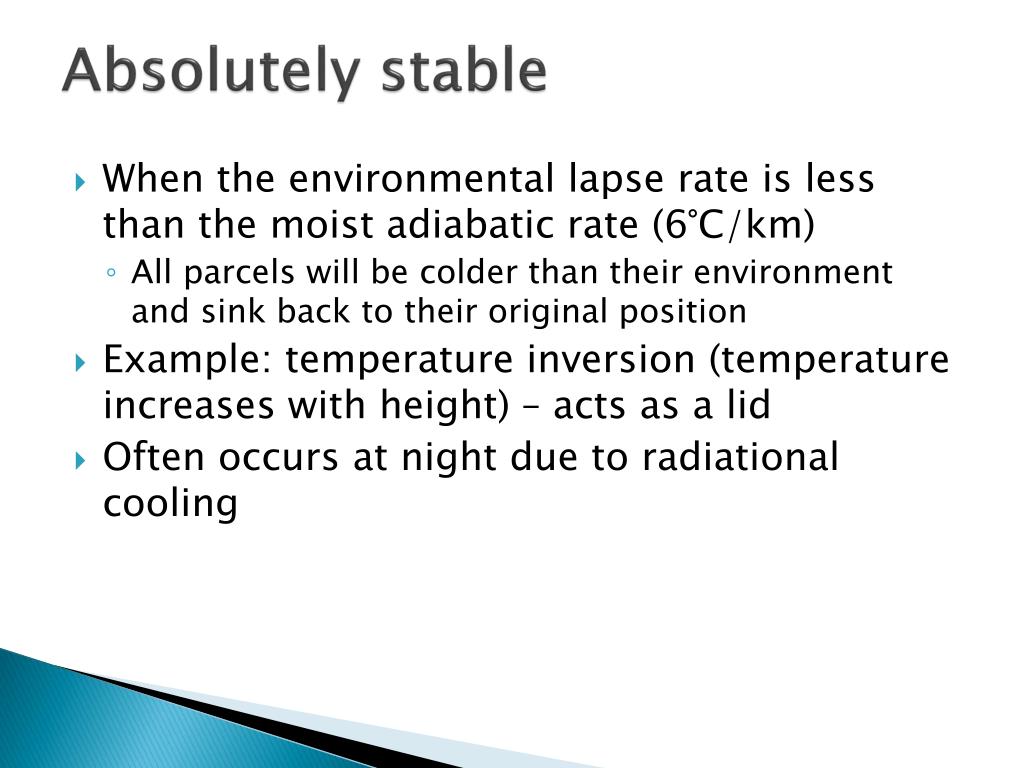 Absolutely stable

▸ When the environmental lapse rate is less than the moist adiabatic rate (6°C/km)
◦ All parcels will be colder than their environment and sink back to their original position

▸ Example: temperature inversion (temperature increases with height) – acts as a lid

▸ Often occurs at night due to radiational cooling